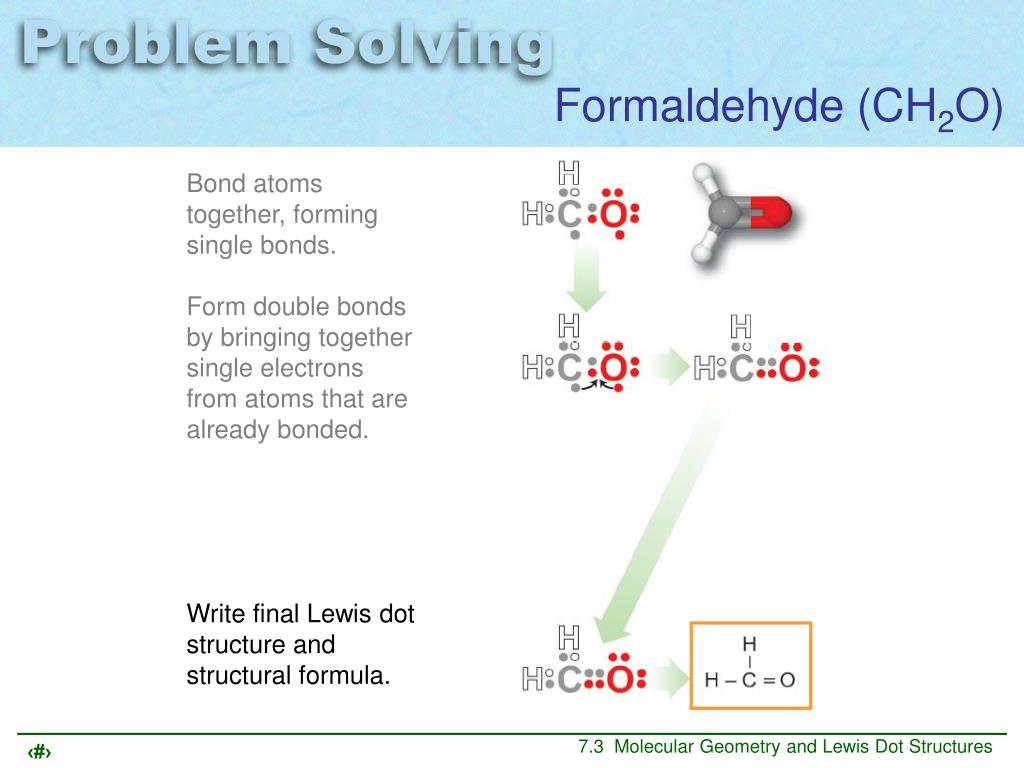 Problem Solving

Formaldehyde ($CH_2O$)

Bond atoms together, forming single bonds.

Form double bonds by bringing together single electrons from atoms that are already bonded.

Write final Lewis dot structure and structural formula.

H
H C O

H
H C O

H
H C O

H
H C O

H
|
H – C = O

‹#›

7.3 Molecular Geometry and Lewis Dot Structures